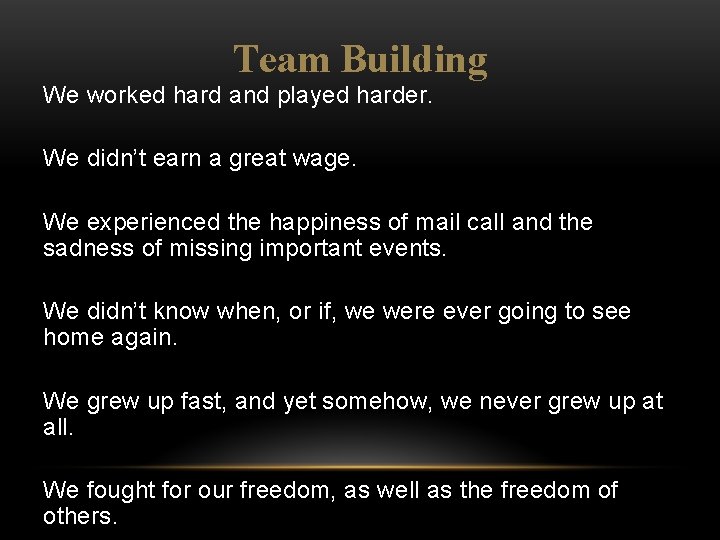 Team Building

We worked hard and played harder.

We didn't earn a great wage.

We experienced the happiness of mail call and the sadness of missing important events.

We didn't know when, or if, we were ever going to see home again.

We grew up fast, and yet somehow, we never grew up at all.

We fought for our freedom, as well as the freedom of others.